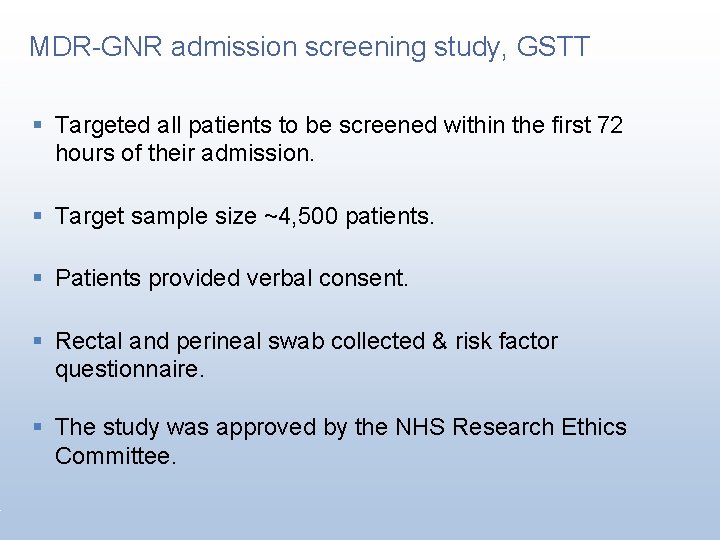 MDR-GNR admission screening study, GSTT

▪ Targeted all patients to be screened within the first 72 hours of their admission.

▪ Target sample size ~4,500 patients.

▪ Patients provided verbal consent.

▪ Rectal and perineal swab collected & risk factor questionnaire.

▪ The study was approved by the NHS Research Ethics Committee.